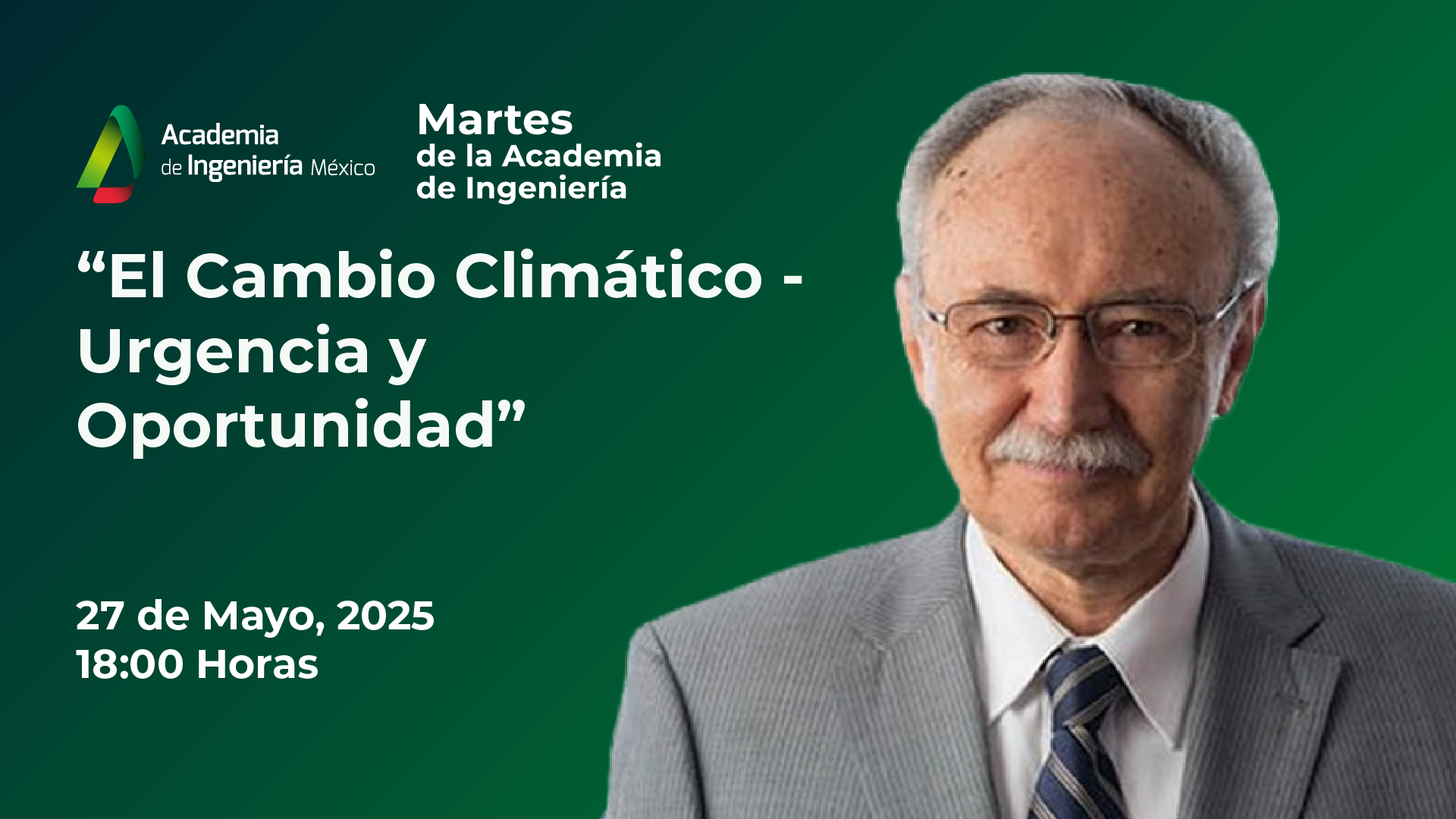 Academia de Ingeniería México

Martes de la Academia de Ingeniería

“El Cambio Climático - Urgencia y Oportunidad”

27 de Mayo, 2025
18:00 Horas